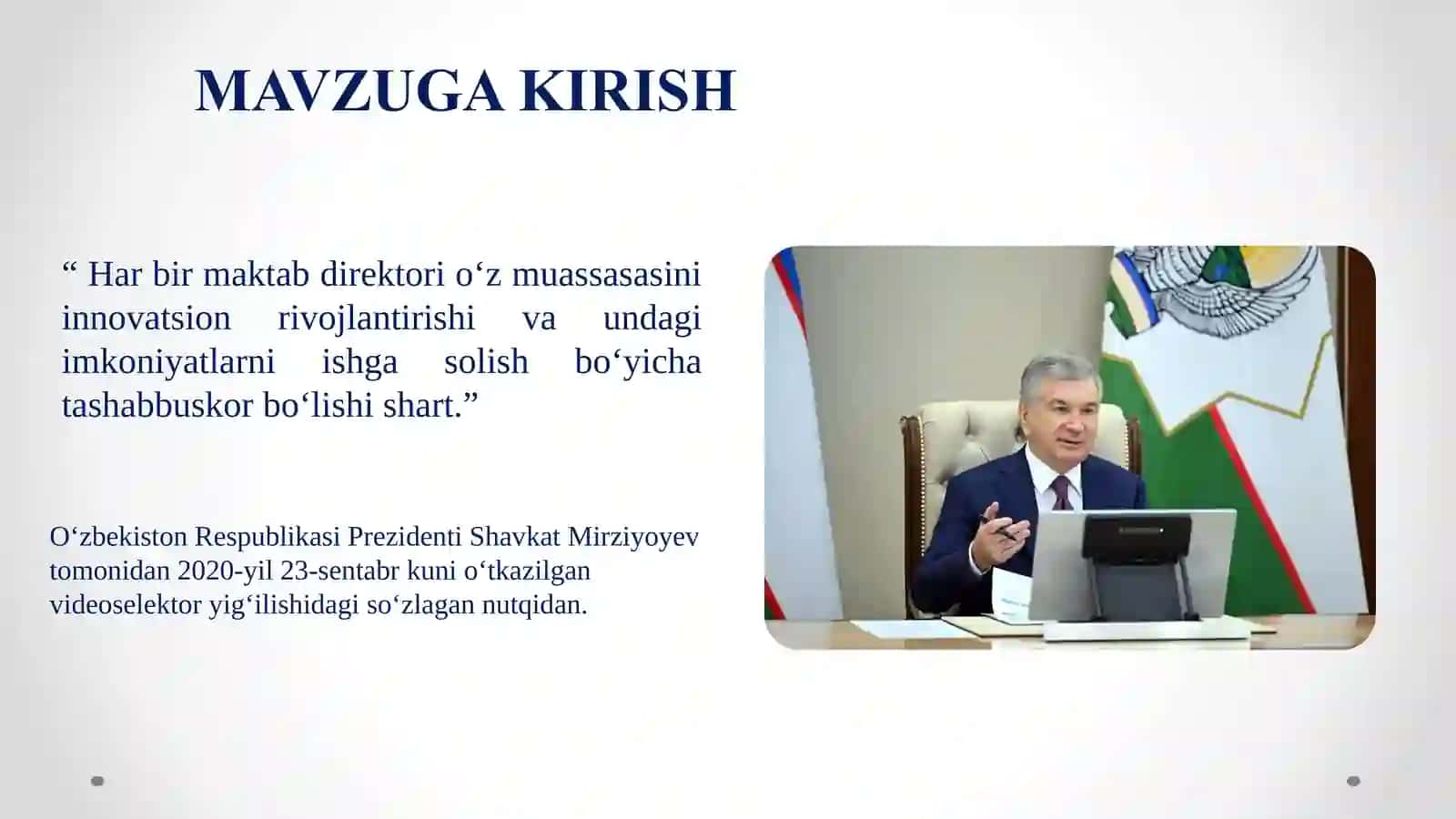 MAVZUGA KIRISH

“ Har bir maktab direktori o‘z muassasasini innovatsion rivojlantirishi va undagi imkoniyatlarni ishga solish bo‘yicha tashabbuskor bo‘lishi shart.”

O‘zbekiston Respublikasi Prezidenti Shavkat Mirziyoyev tomonidan 2020-yil 23-sentabr kuni o‘tkazilgan videoselektor yig‘ilishidagi so‘zlagan nutqidan.